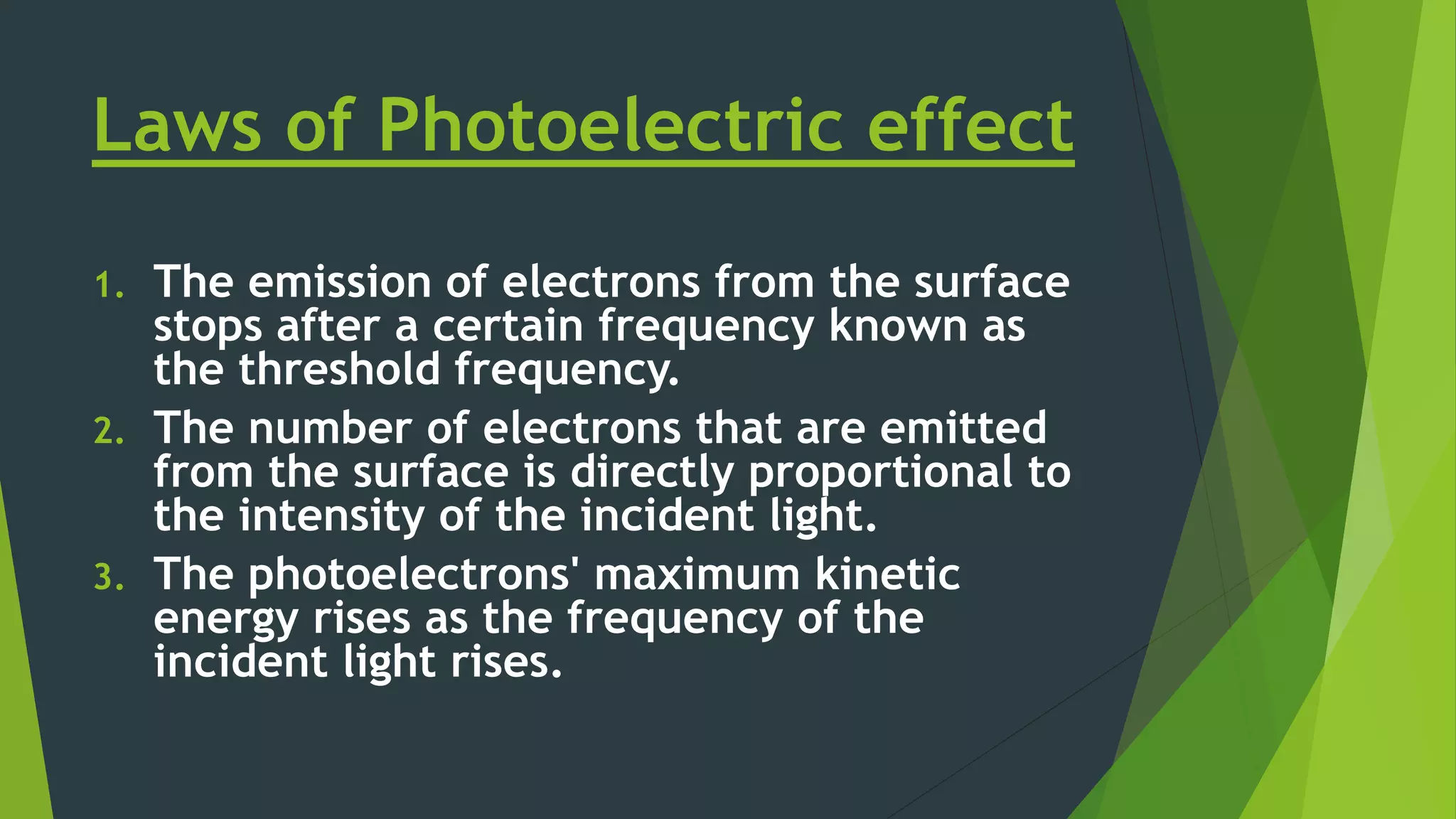 Laws of Photoelectric effect

1. The emission of electrons from the surface stops after a certain frequency known as the threshold frequency.
2. The number of electrons that are emitted from the surface is directly proportional to the intensity of the incident light.
3. The photoelectrons' maximum kinetic energy rises as the frequency of the incident light rises.